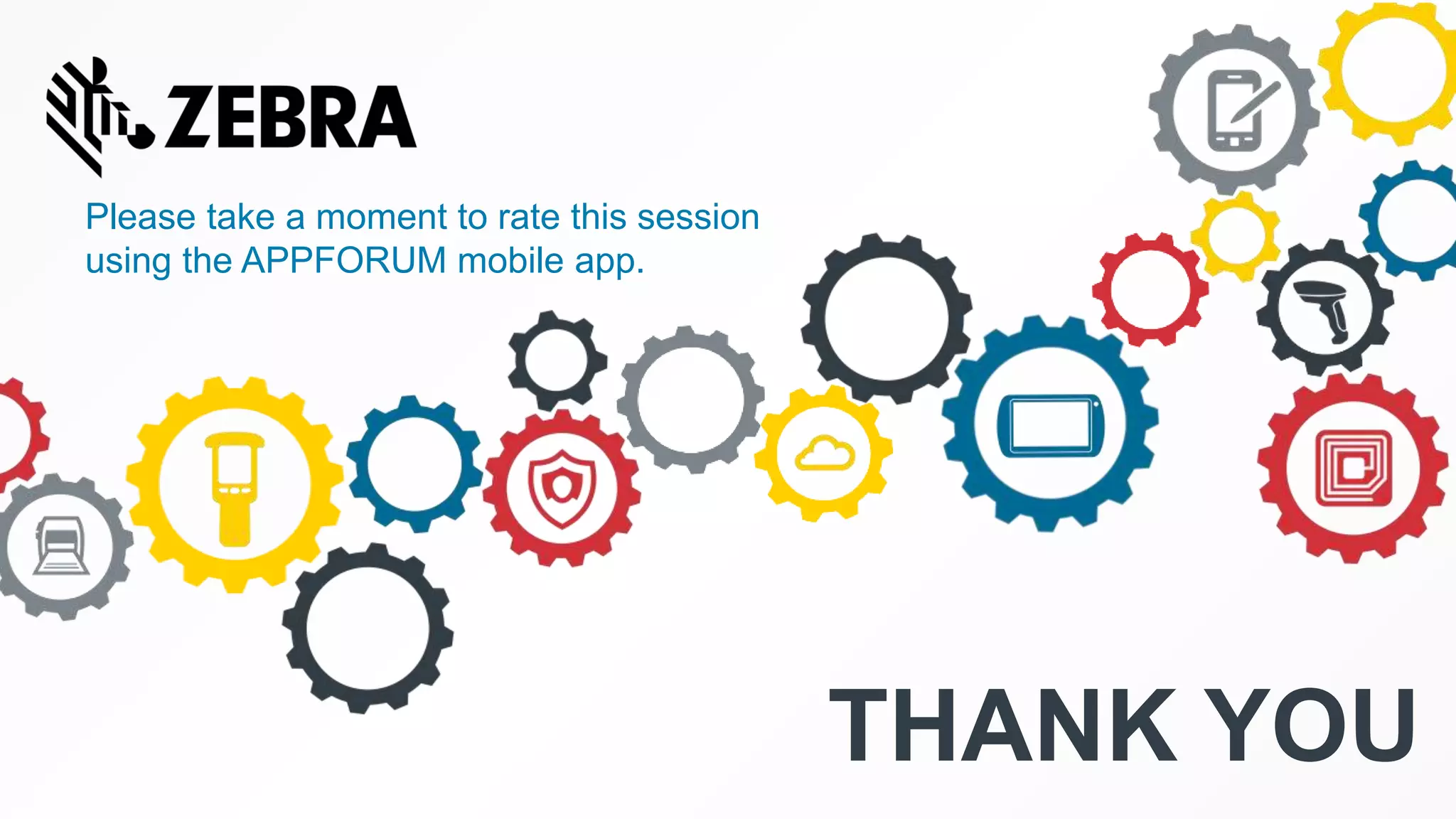 ZEBRA

Please take a moment to rate this session using the APPFORUM mobile app.

THANK YOU